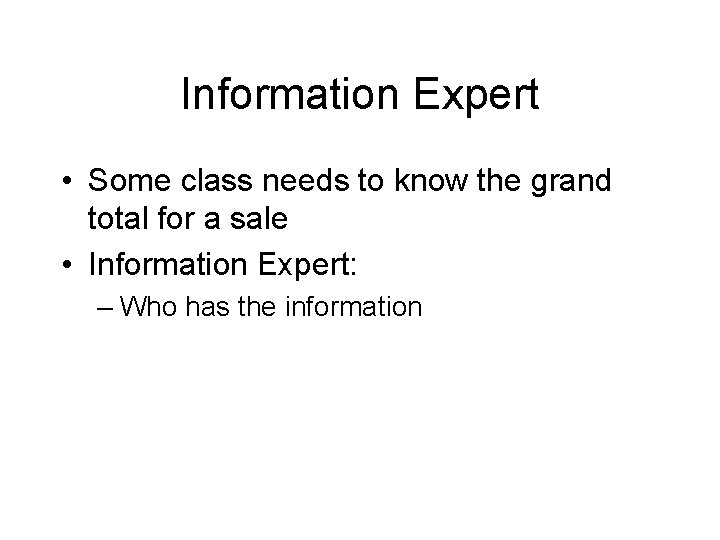 Information Expert

• Some class needs to know the grand total for a sale
• Information Expert:
– Who has the information